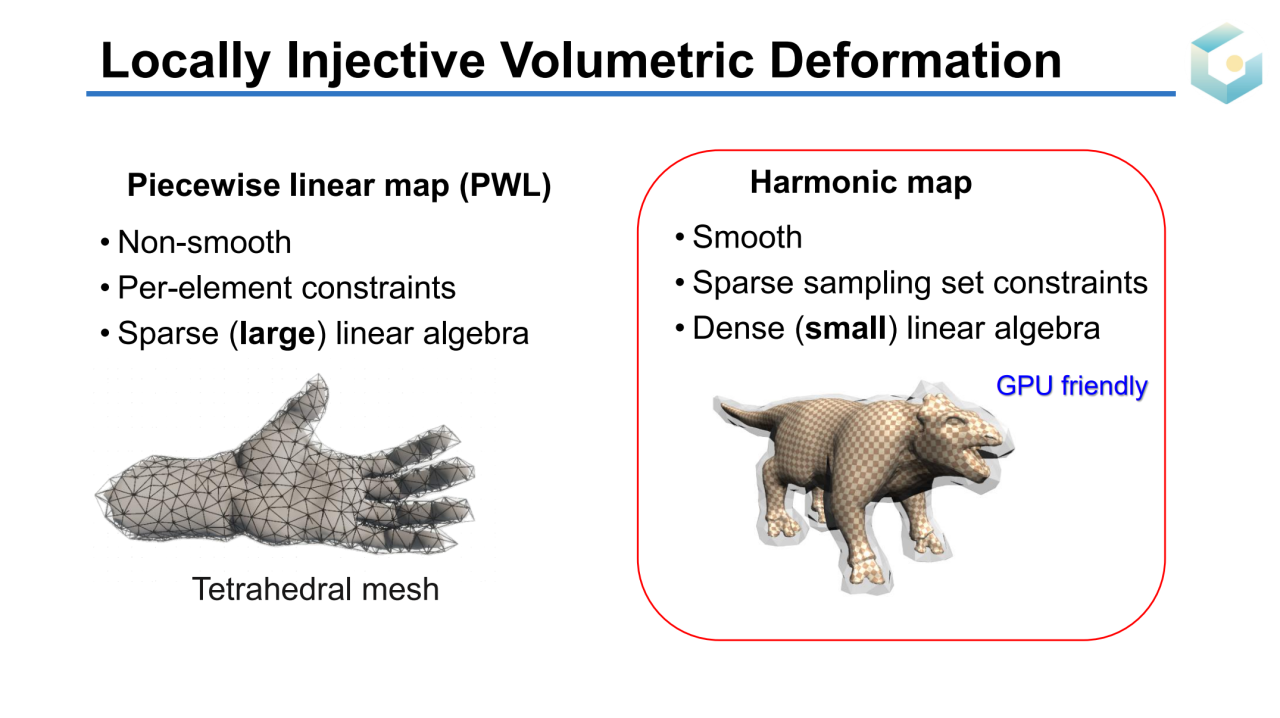 Locally Injective Volumetric Deformation

Piecewise linear map (PWL)

• Non-smooth
• Per-element constraints
• Sparse (large) linear algebra

Tetrahedral mesh

Harmonic map

• Smooth
• Sparse sampling set constraints
• Dense (small) linear algebra

GPU friendly